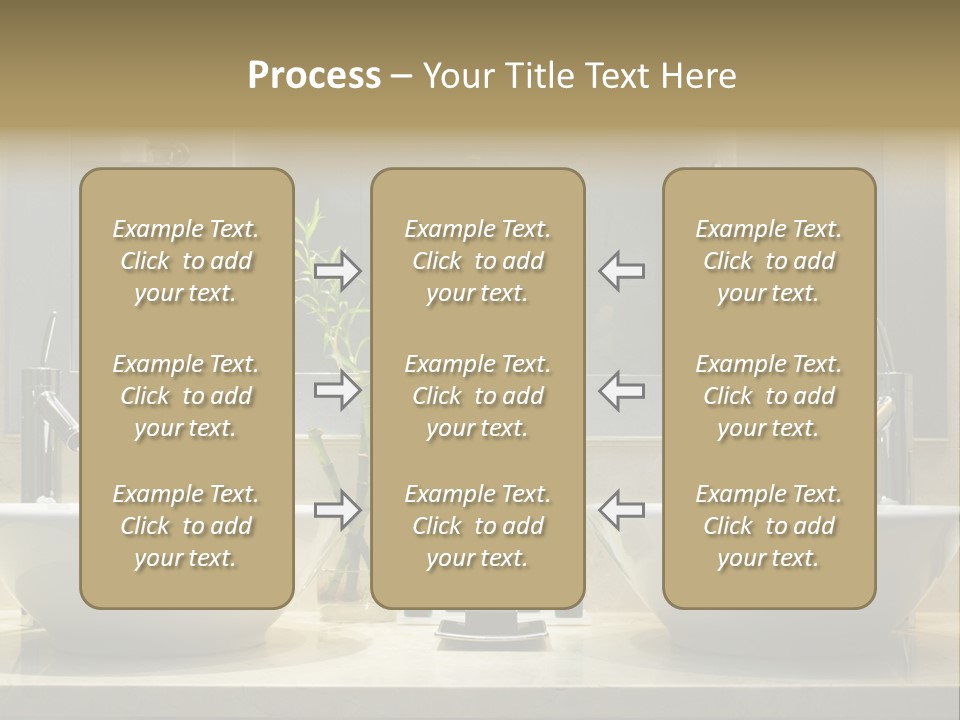 Process – Your Title Text Here

Example Text. Click to add your text.

Example Text. Click to add your text.

Example Text. Click to add your text.

Example Text. Click to add your text.

Example Text. Click to add your text.

Example Text. Click to add your text.

Example Text. Click to add your text.

Example Text. Click to add your text.

Example Text. Click to add your text.